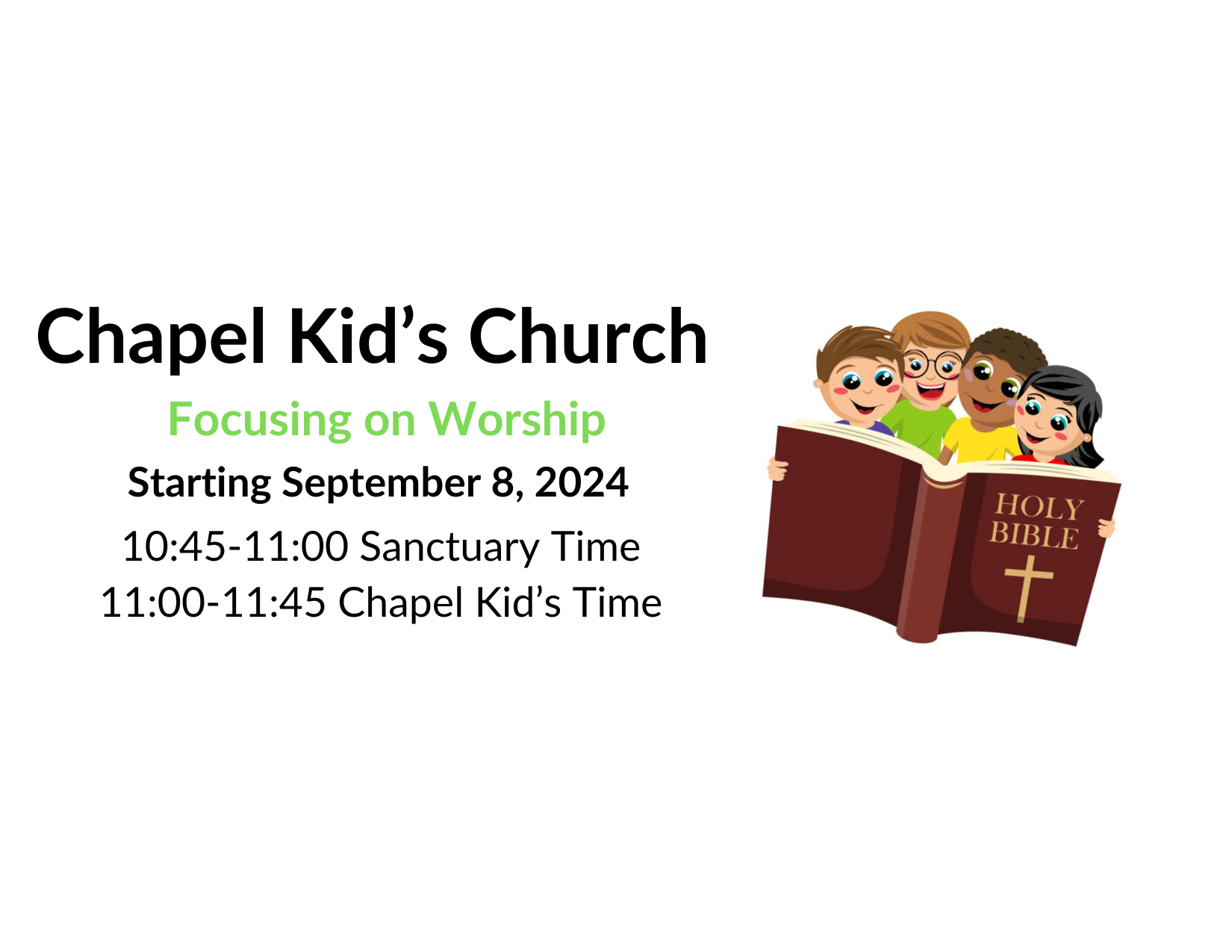 Chapel Kid’s Church

Focusing on Worship

Starting September 8, 2024

10:45-11:00 Sanctuary Time
11:00-11:45 Chapel Kid’s Time

HOLY BIBLE